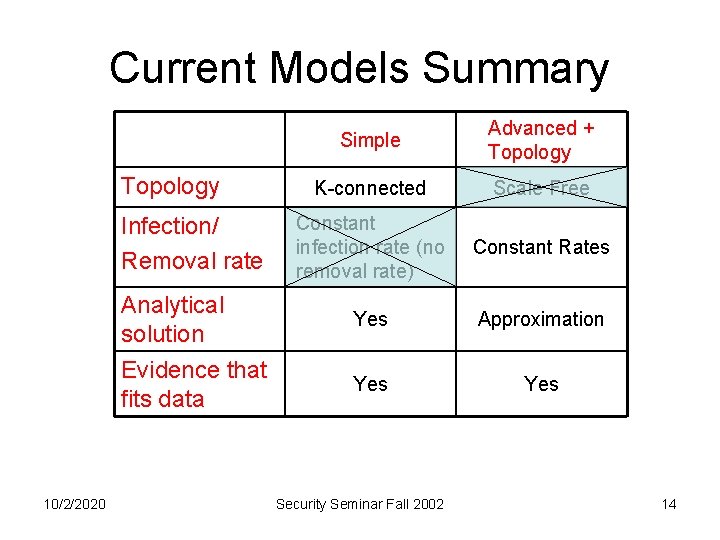 Current Models Summary

| | Simple | Advanced + Topology |
|---|---|---|
| Topology | K-connected | Scale Free |
| Infection/ Removal rate | Constant infection rate (no removal rate) | Constant Rates |
| Analytical solution | Yes | Approximation |
| Evidence that fits data | Yes | Yes |

10/2/2020 Security Seminar Fall 2002 14